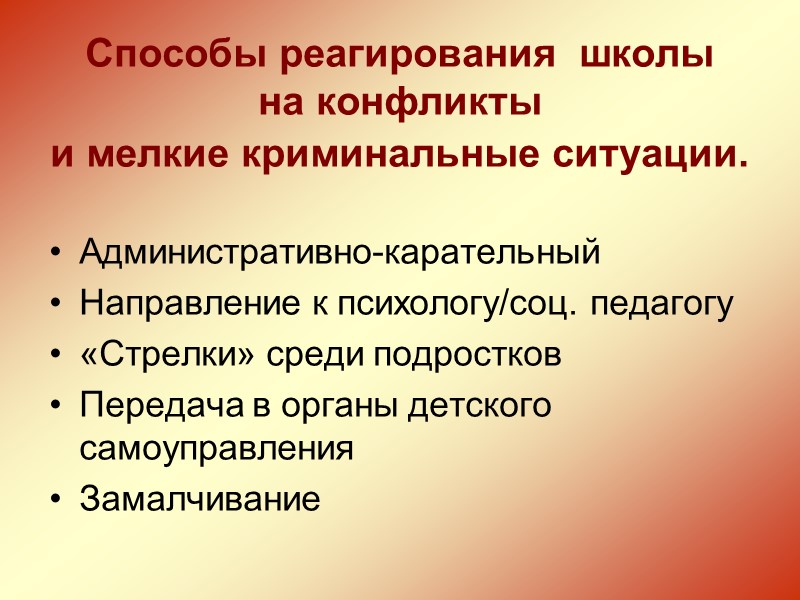 Способы реагирования школы на конфликты и мелкие криминальные ситуации.

• Административно-карательный
• Направление к психологу/соц. педагогу
• «Стрелки» среди подростков
• Передача в органы детского самоуправления
• Замалчивание